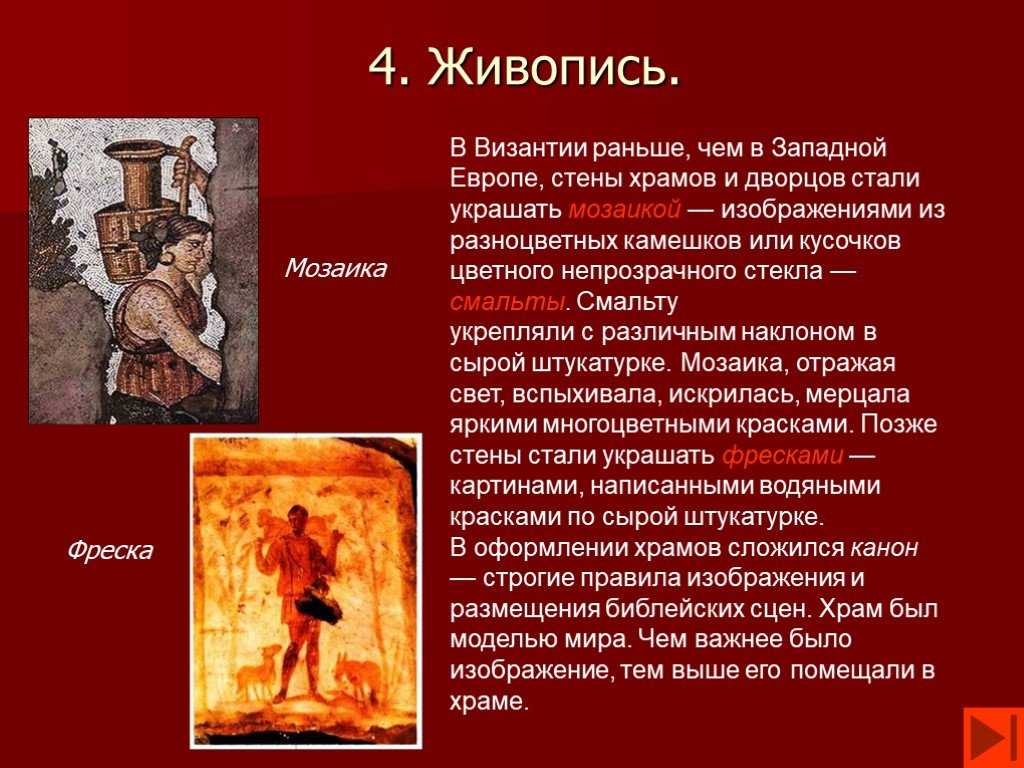 4. Живопись.

Мозаика

Фреска

В Византии раньше, чем в Западной Европе, стены храмов и дворцов стали украшать мозаикой — изображениями из разноцветных камешков или кусочков цветного непрозрачного стекла — смальты. Смальту укрепляли с различным наклоном в сырой штукатурке. Мозаика, отражая свет, вспыхивала, искрилась, мерцала яркими многоцветными красками. Позже стены стали украшать фресками — картинами, написанными водяными красками по сырой штукатурке.
В оформлении храмов сложился канон — строгие правила изображения и размещения библейских сцен. Храм был моделью мира. Чем важнее было изображение, тем выше его помещали в храме.